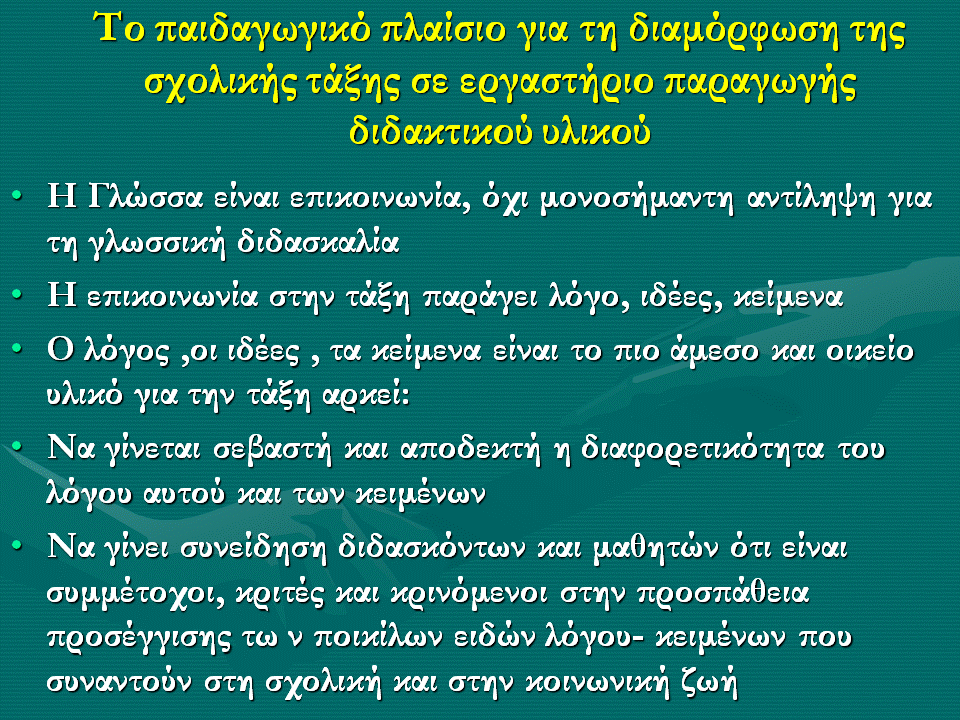 Το παιδαγωγικό πλαίσιο για τη διαμόρφωση της σχολικής τάξης σε εργαστήριο παραγωγής διδακτικού υλικού

• Η Γλώσσα είναι επικοινωνία, όχι μονοσήμαντη αντίληψη για τη γλωσσική διδασκαλία
• Η επικοινωνία στην τάξη παράγει λόγο, ιδέες, κείμενα
• Ο λόγος ,οι ιδέες , τα κείμενα είναι το πιο άμεσο και οικείο υλικό για την τάξη αρκεί:
• Να γίνεται σεβαστή και αποδεκτή η διαφορετικότητα του λόγου αυτού και των κειμένων
• Να γίνει συνείδηση διδασκόντων και μαθητών ότι είναι συμμέτοχοι, κριτές και κρινόμενοι στην προσπάθεια προσέγγισης τω ν ποικίλων ειδών λόγου- κειμένων που συναντούν στη σχολική και στην κοινωνική ζωή